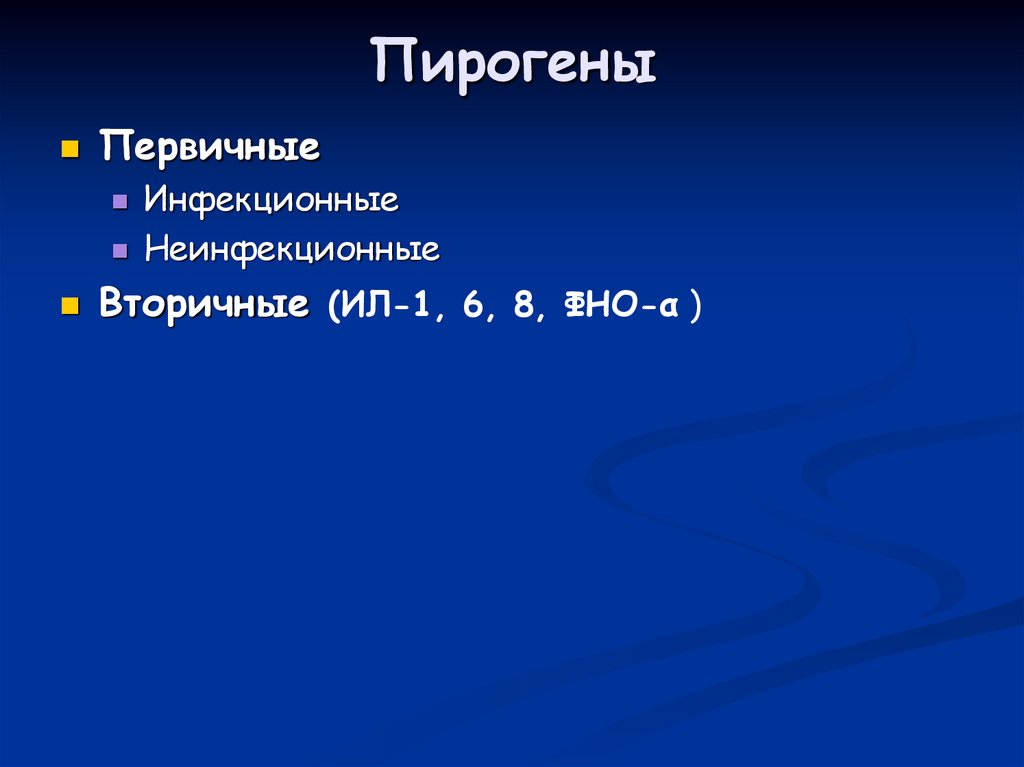 Пирогены

Первичные
Инфекционные
Неинфекционные
Вторичные (ИЛ-1, 6, 8, ФНО-α )